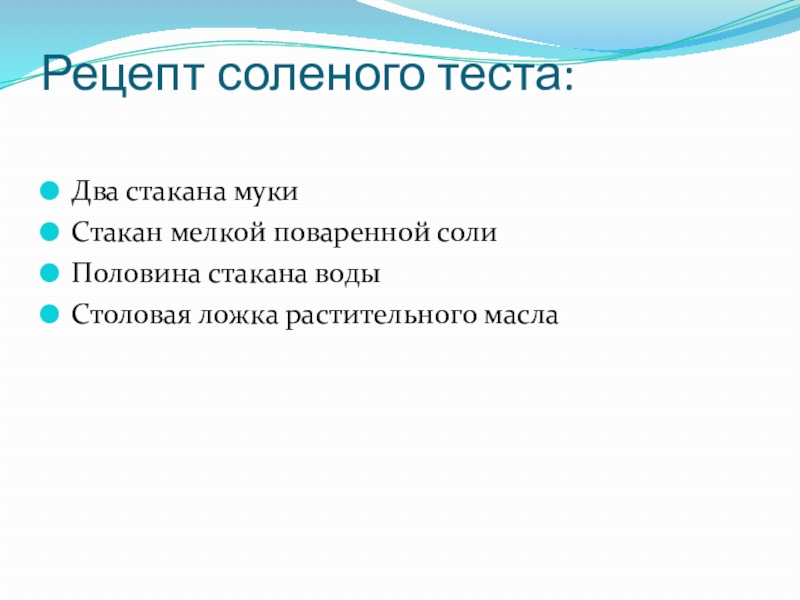 Рецепт соленого теста:

Два стакана муки
Стакан мелкой поваренной соли
Половина стакана воды
Столовая ложка растительного масла